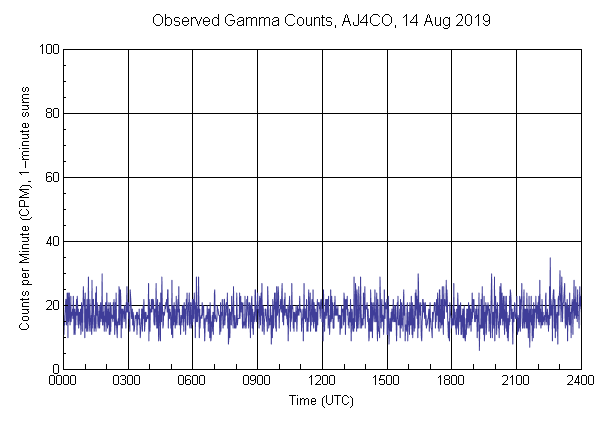 Observed Gamma Counts, AJ4CO, 14 Aug 2019

Counts per Minute (CPM), 1-minute sums

100
80
60
40
20
0

0000 0300 0600 0900 1200 1500 1800 2100 2400

Time (UTC)